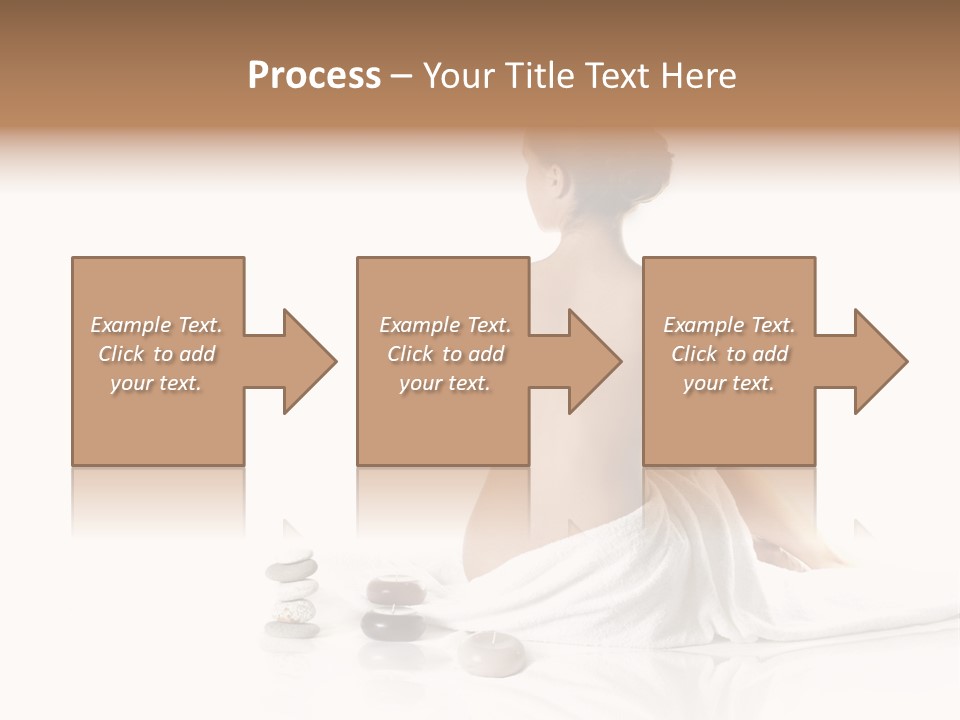 Process – Your Title Text Here

Example Text. Click to add your text.

Example Text. Click to add your text.

Example Text. Click to add your text.